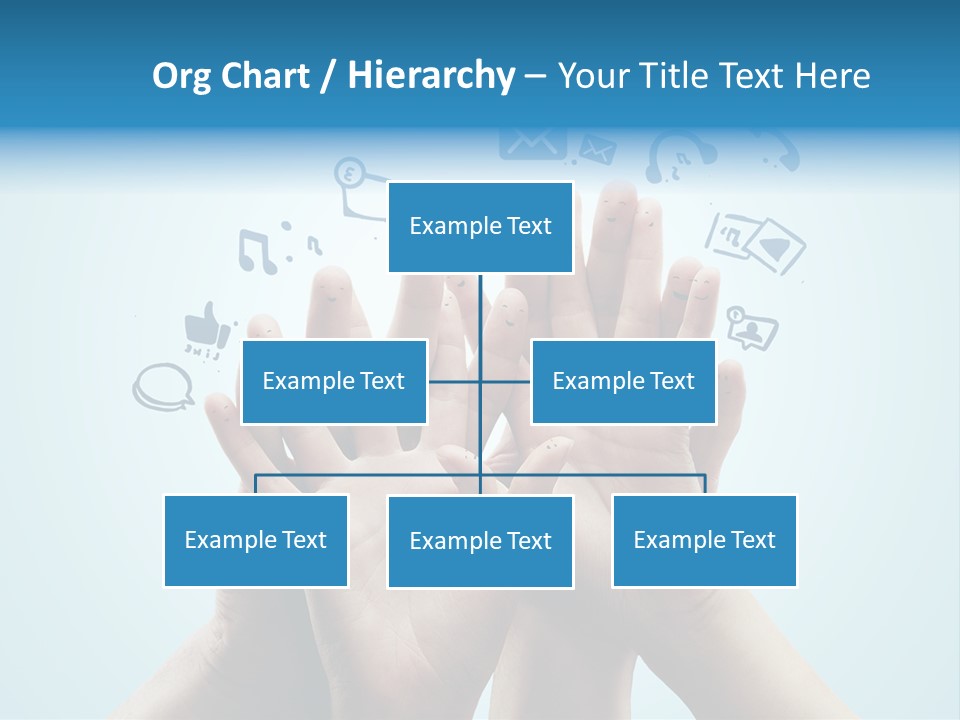 Org Chart / Hierarchy – Your Title Text Here

Example Text

Example Text

Example Text

Example Text

Example Text

Example Text